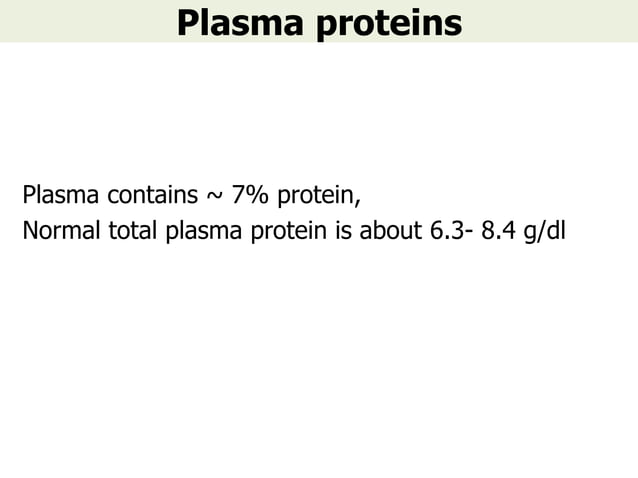 Plasma proteins

Plasma contains ~ 7% protein,
Normal total plasma protein is about 6.3- 8.4 g/dl